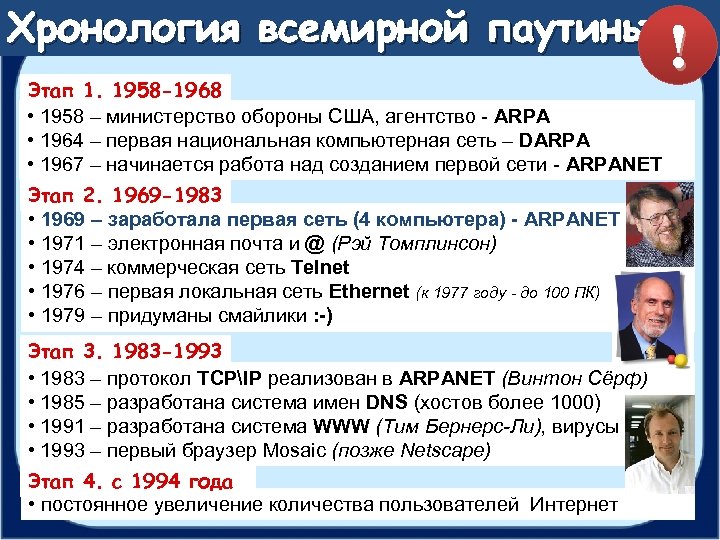 Хронология всемирной паутины

!

Этап 1. 1958-1968

• 1958 – министерство обороны США, агентство - ARPA
• 1964 – первая национальная компьютерная сеть – DARPA
• 1967 – начинается работа над созданием первой сети - ARPANET

Этап 2. 1969-1983

• 1969 – заработала первая сеть (4 компьютера) - ARPANET
• 1971 – электронная почта и @ (Рэй Томплинсон)
• 1974 – коммерческая сеть Telnet
• 1976 – первая локальная сеть Ethernet (к 1977 году - до 100 ПК)
• 1979 – придуманы смайлики :-)

Этап 3. 1983-1993

• 1983 – протокол TCP\IP реализован в ARPANET (Винтон Сёрф)
• 1985 – разработана система имен DNS (хостов более 1000)
• 1991 – разработана система WWW (Тим Бернерс-Ли), вирусы
• 1993 – первый браузер Mosaic (позже Netscape)

Этап 4. с 1994 года

• постоянное увеличение количества пользователей Интернет